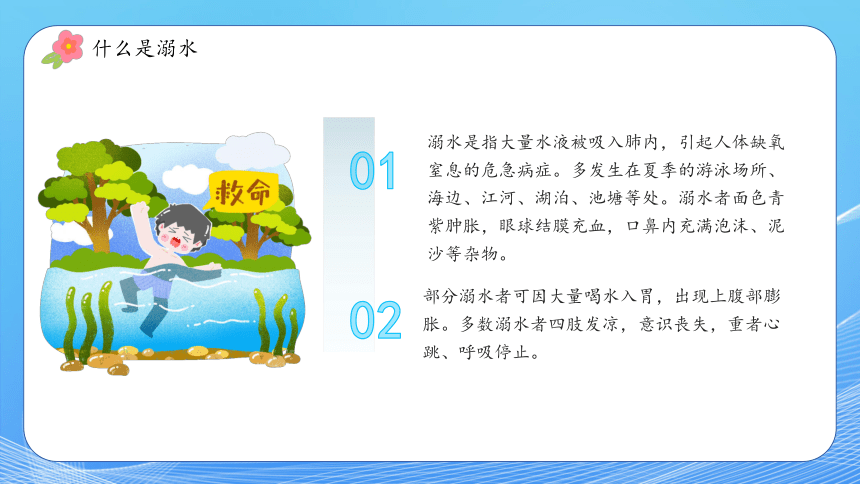 什么是溺水

救命

01

溺水是指大量水液被吸入肺内，引起人体缺氧窒息的危急病症。多发生在夏季的游泳场所、海边、江河、湖泊、池塘等处。溺水者面色青紫肿胀，眼球结膜充血，口鼻内充满泡沫、泥沙等杂物。

02

部分溺水者可因大量喝水入胃，出现上腹部膨胀。多数溺水者四肢发凉，意识丧失，重者心跳、呼吸停止。